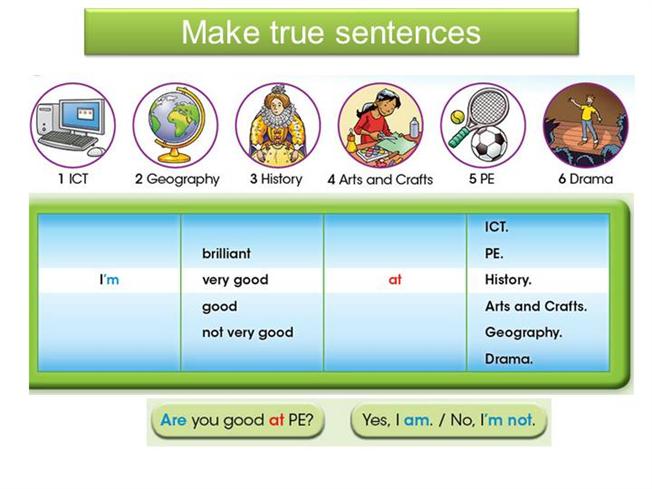 Make true sentences

1 ICT
2 Geography
3 History
4 Arts and Crafts
5 PE
6 Drama

| I'm | brilliant<br>very good<br>good<br>not very good | at | ICT.<br>PE.<br>History.<br>Arts and Crafts.<br>Geography.<br>Drama. |
|---|---|---|---|

Are you good at PE?

Yes, I am. / No, I'm not.